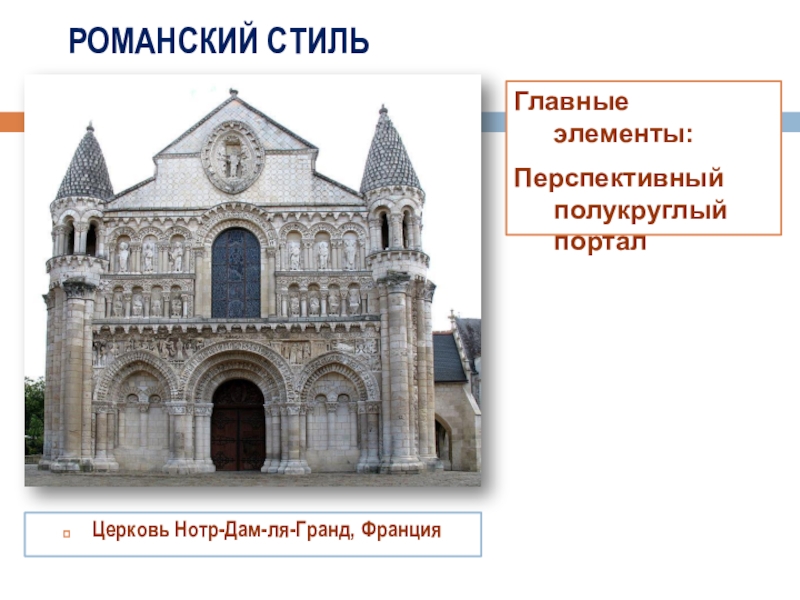 РОМАНСКИЙ СТИЛЬ

Главные элементы:

Перспективный полукруглый портал

Церковь Нотр-Дам-ля-Гранд, Франция